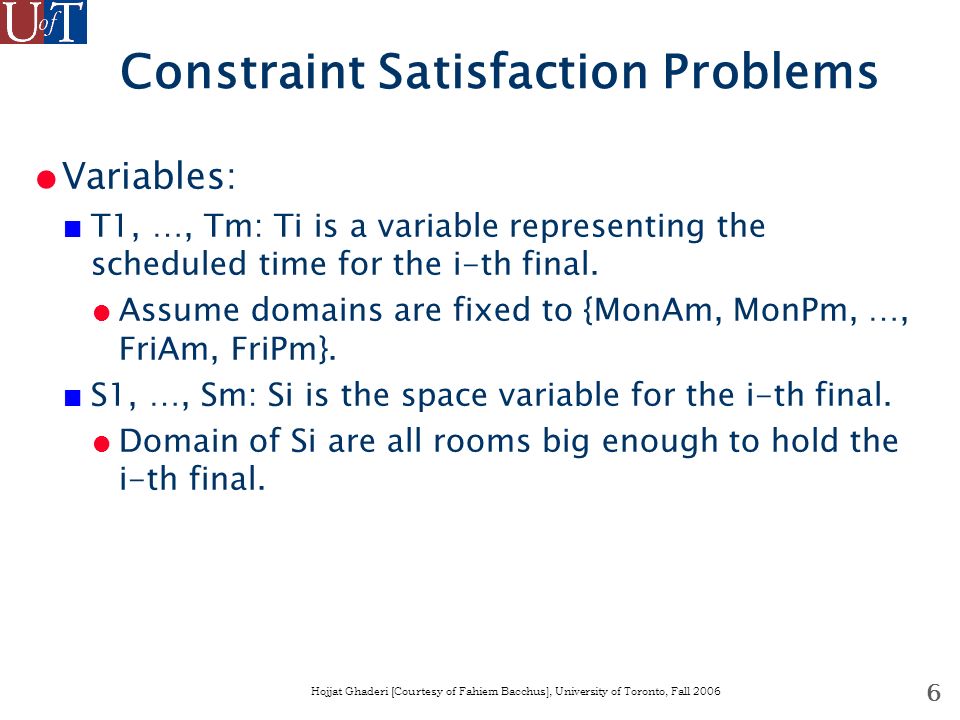 UofT

Constraint Satisfaction Problems

Variables:

T1, …, Tm: Ti is a variable representing the scheduled time for the i-th final.

Assume domains are fixed to {MonAm, MonPm, …, FriAm, FriPm}.

S1, …, Sm: Si is the space variable for the i-th final.

Domain of Si are all rooms big enough to hold the i-th final.

Hojjat Ghaderi [Courtesy of Fahiem Bacchus], University of Toronto, Fall 2006

6